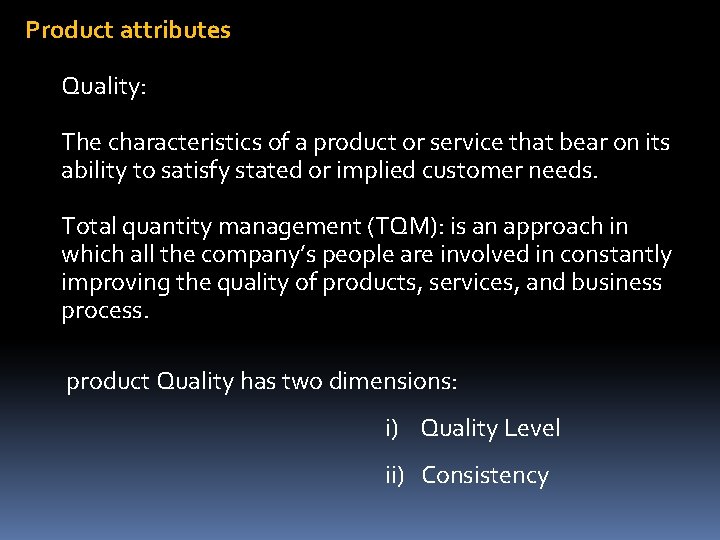 Product attributes

Quality:

The characteristics of a product or service that bear on its ability to satisfy stated or implied customer needs.

Total quantity management (TQM): is an approach in which all the company's people are involved in constantly improving the quality of products, services, and business process.

product Quality has two dimensions:

i) Quality Level

ii) Consistency